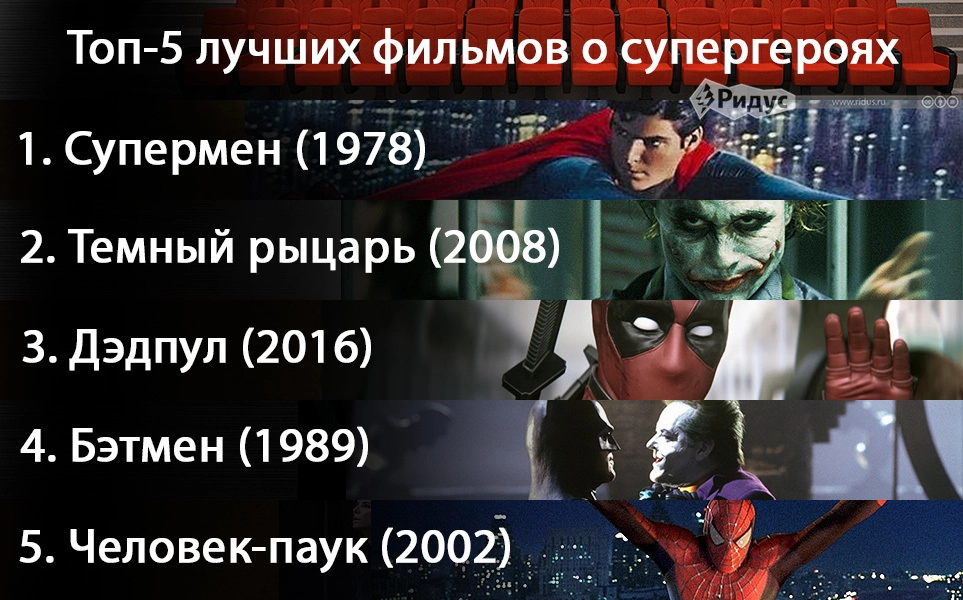 Топ-5 лучших фильмов о супергероях

Ридус www.ridus.ru

1. Супермен (1978)

2. Темный рыцарь (2008)

3. Дэдпул (2016)

4. Бэтмен (1989)

5. Человек-паук (2002)